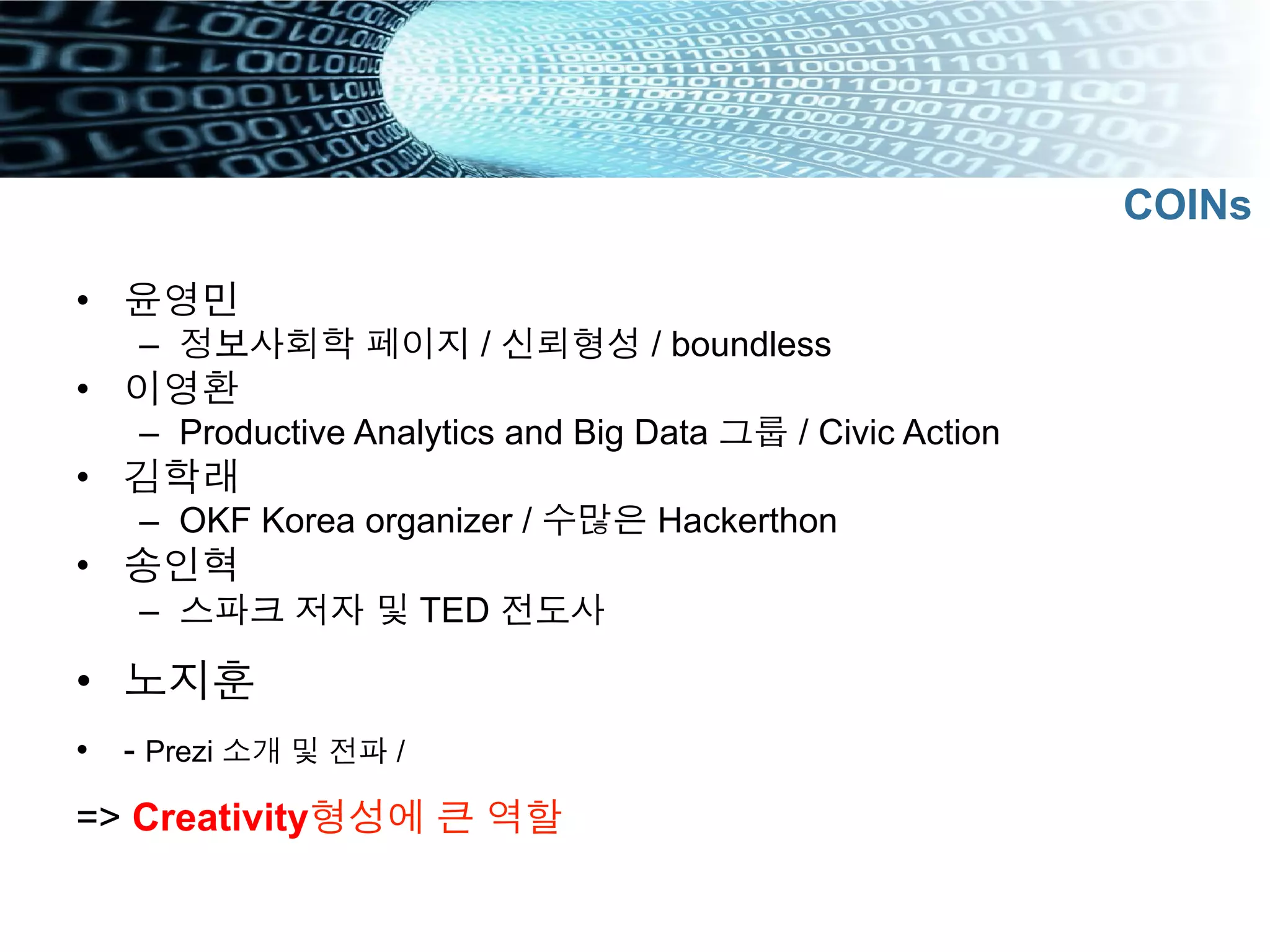 COINs

• 윤영민
  – 정보사회학 페이지 / 신뢰형성 / boundless
• 이영환
  – Productive Analytics and Big Data 그룹 / Civic Action
• 김학래
  – OKF Korea organizer / 수많은 Hackerthon
• 송인혁
  – 스파크 저자 및 TED 전도사

• 노지훈

• - Prezi 소개 및 전파 /

=> Creativity형성에 큰 역할